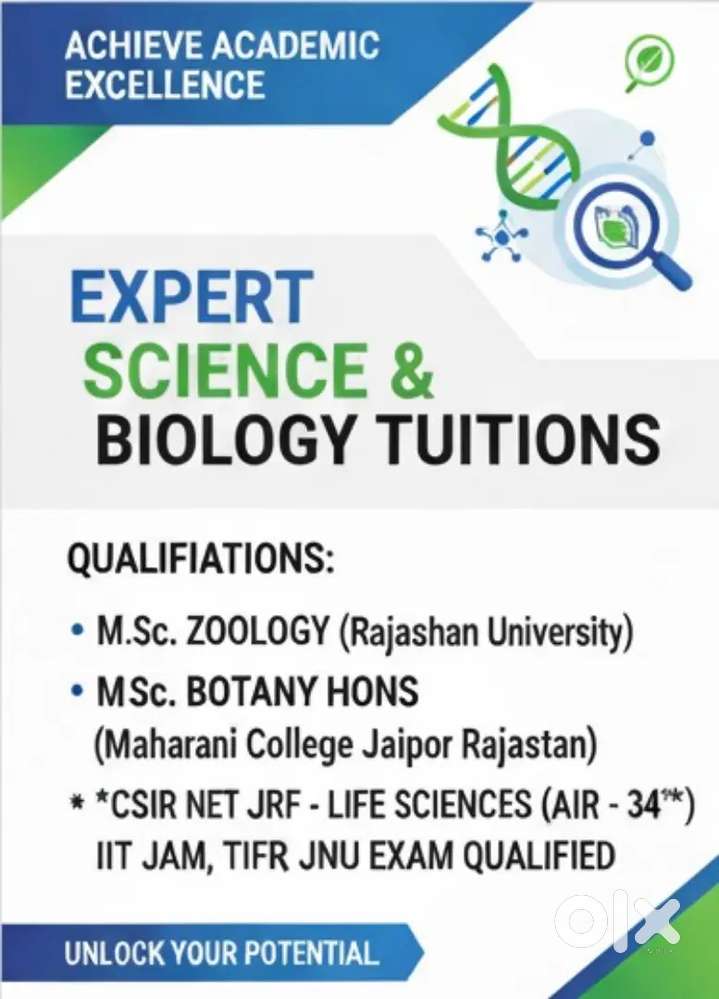 ACHIEVE ACADEMIC EXCELLENCE

EXPERT SCIENCE & BIOLOGY TUITIONS

QUALIFIATIONS:

• M.Sc. ZOOLOGY (Rajashan University)

• MSc. BOTANY HONS (Maharani College Jaipor Rajastan)

* *CSIR NET JRF - LIFE SCIENCES (AIR - 34**) IIT JAM, TIFR JNU EXAM QUALIFIED

UNLOCK YOUR POTENTIAL

olx